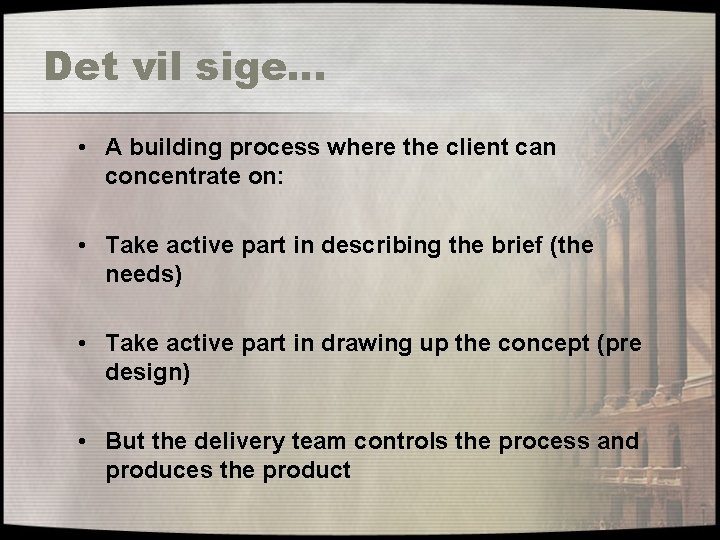 Det vil sige...

• A building process where the client can concentrate on:

• Take active part in describing the brief (the needs)

• Take active part in drawing up the concept (pre design)

• But the delivery team controls the process and produces the product